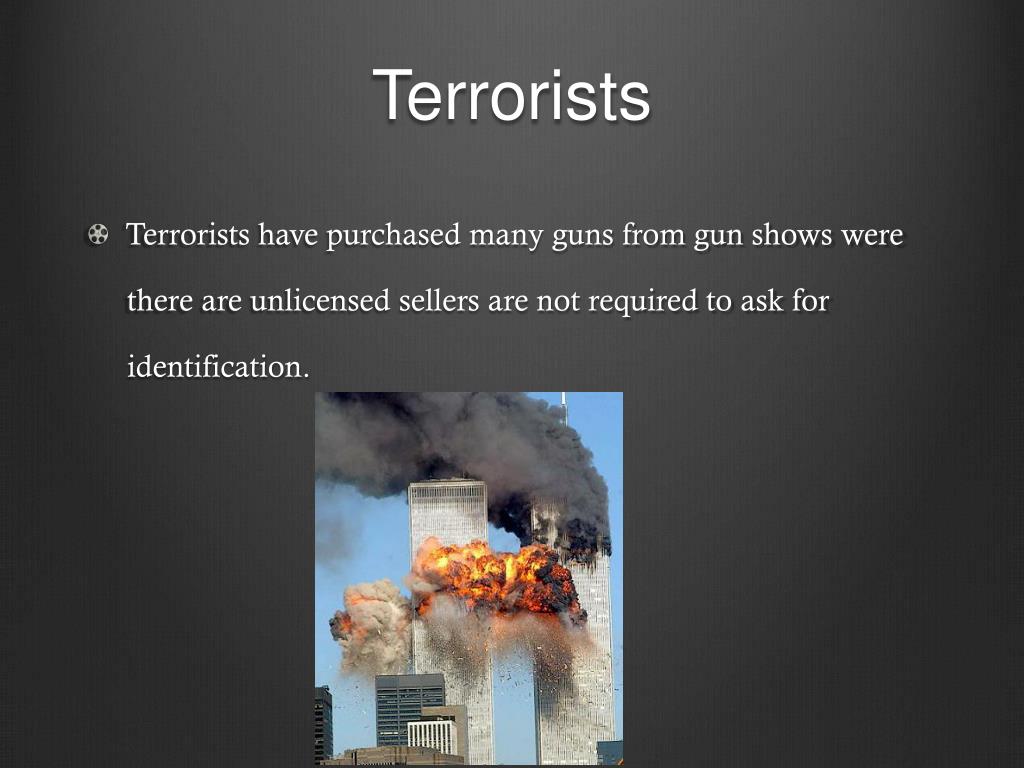 Terrorists

Terrorists have purchased many guns from gun shows were there are unlicensed sellers are not required to ask for identification.